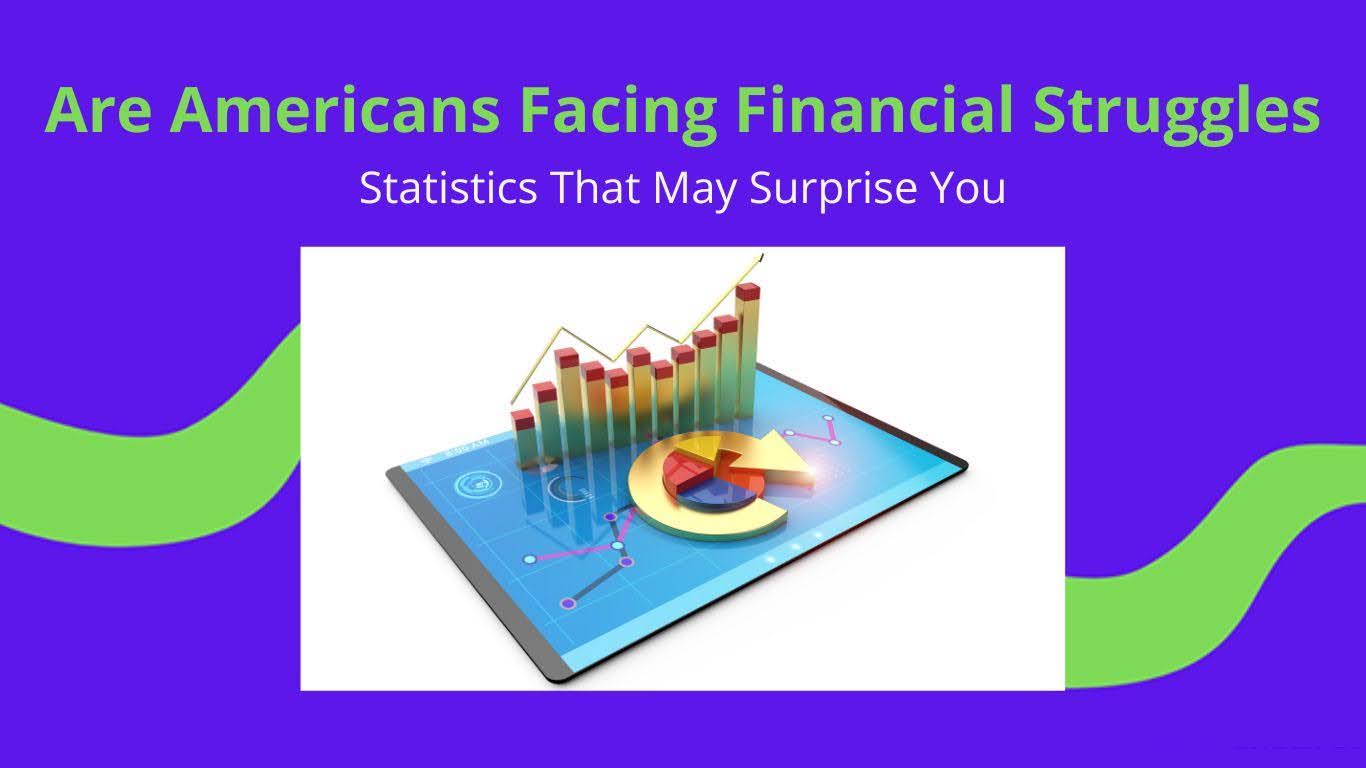 Are Americans Facing Financial Struggles

Statistics That May Surprise You